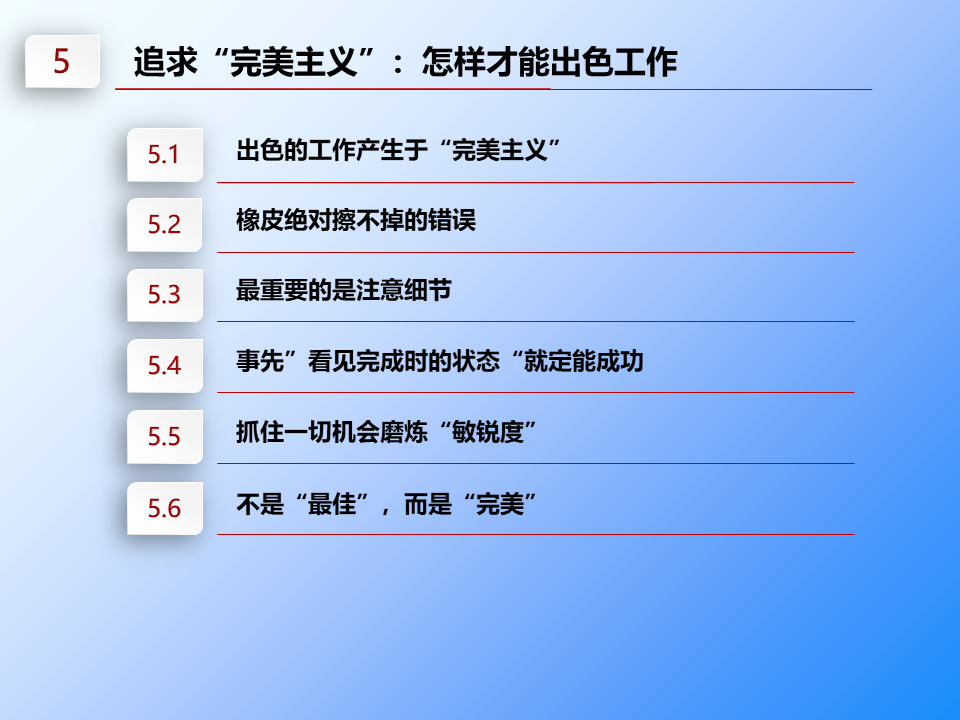 5 追求“完美主义”：怎样才能出色工作

5.1 出色的工作产生于“完美主义”

5.2 橡皮绝对擦不掉的错误

5.3 最重要的是注意细节

5.4 事先”看见完成时的状态“就定能成功

5.5 抓住一切机会磨炼“敏锐度”

5.6 不是“最佳”，而是“完美”